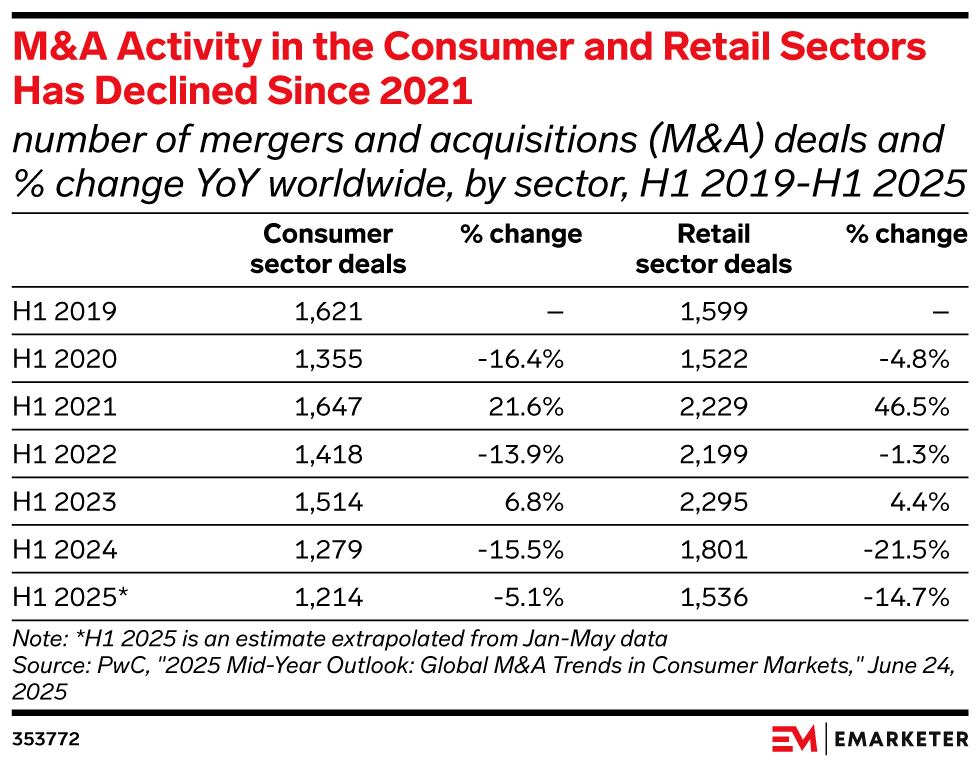 M&A Activity in the Consumer and Retail Sectors Has Declined Since 2021

number of mergers and acquisitions (M&A) deals and % change YoY worldwide, by sector, H1 2019-H1 2025

| | Consumer sector deals | % change | Retail sector deals | % change |
|---|---|---|---|---|
| H1 2019 | 1,621 | – | 1,599 | – |
| H1 2020 | 1,355 | -16.4% | 1,522 | -4.8% |
| H1 2021 | 1,647 | 21.6% | 2,229 | 46.5% |
| H1 2022 | 1,418 | -13.9% | 2,199 | -1.3% |
| H1 2023 | 1,514 | 6.8% | 2,295 | 4.4% |
| H1 2024 | 1,279 | -15.5% | 1,801 | -21.5% |
| H1 2025* | 1,214 | -5.1% | 1,536 | -14.7% |

Note: *H1 2025 is an estimate extrapolated from Jan-May data
Source: PwC, "2025 Mid-Year Outlook: Global M&A Trends in Consumer Markets," June 24, 2025

353772

EM | EMARKETER